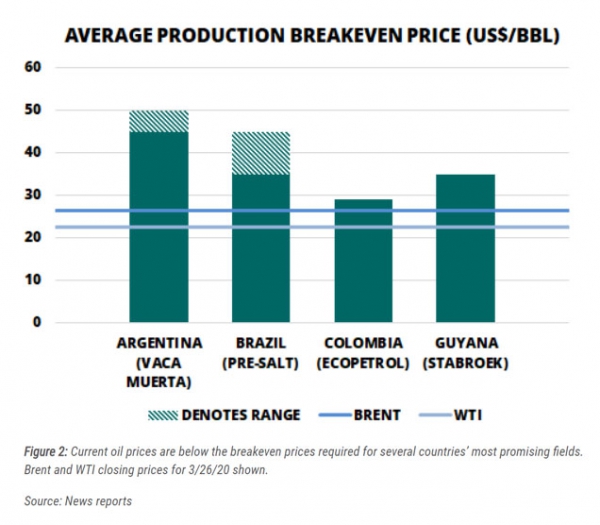 AVERAGE PRODUCTION BREAKEVEN PRICE (US$/BBL)

60
50
40
30
20
10
0

ARGENTINA (VACA MUERTA)
BRAZIL (PRE-SALT)
COLOMBIA (ECOPETROL)
GUYANA (STABROEK)

DENOTES RANGE
BRENT
WTI

Figure 2: Current oil prices are below the breakeven prices required for several countries' most promising fields. Brent and WTI closing prices for 3/26/20 shown.

Source: News reports